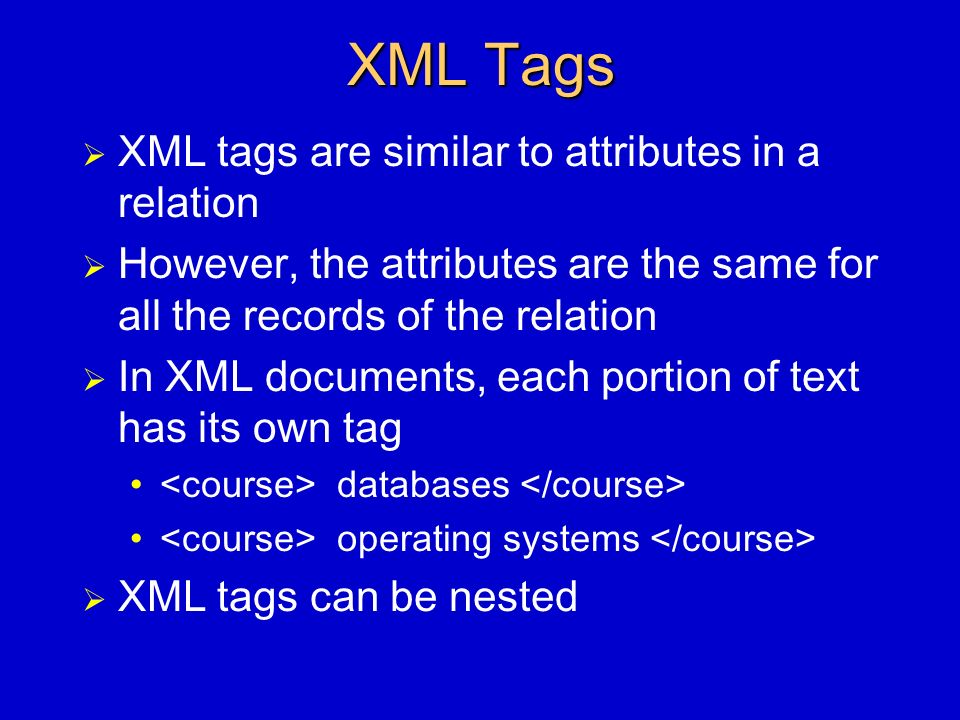 XML Tags

➢ XML tags are similar to attributes in a relation

➢ However, the attributes are the same for all the records of the relation

➢ In XML documents, each portion of text has its own tag

• <course>  databases </course>

• <course>  operating systems </course>

➢ XML tags can be nested